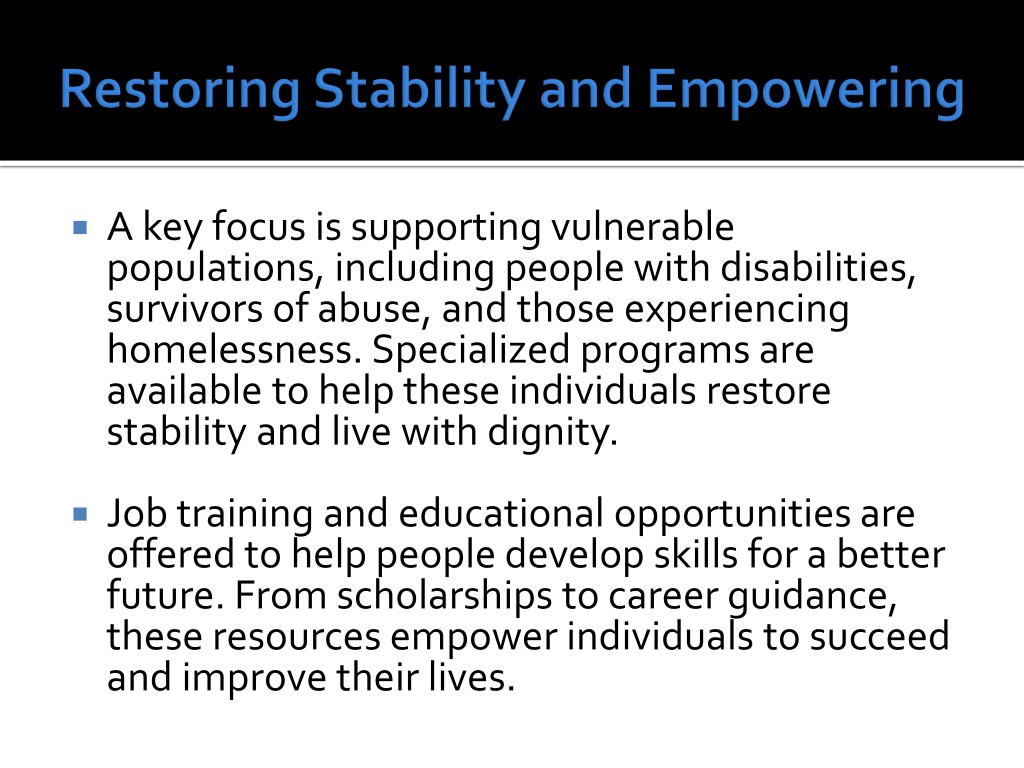 Restoring Stability and Empowering

A key focus is supporting vulnerable populations, including people with disabilities, survivors of abuse, and those experiencing homelessness. Specialized programs are available to help these individuals restore stability and live with dignity.

Job training and educational opportunities are offered to help people develop skills for a better future. From scholarships to career guidance, these resources empower individuals to succeed and improve their lives.